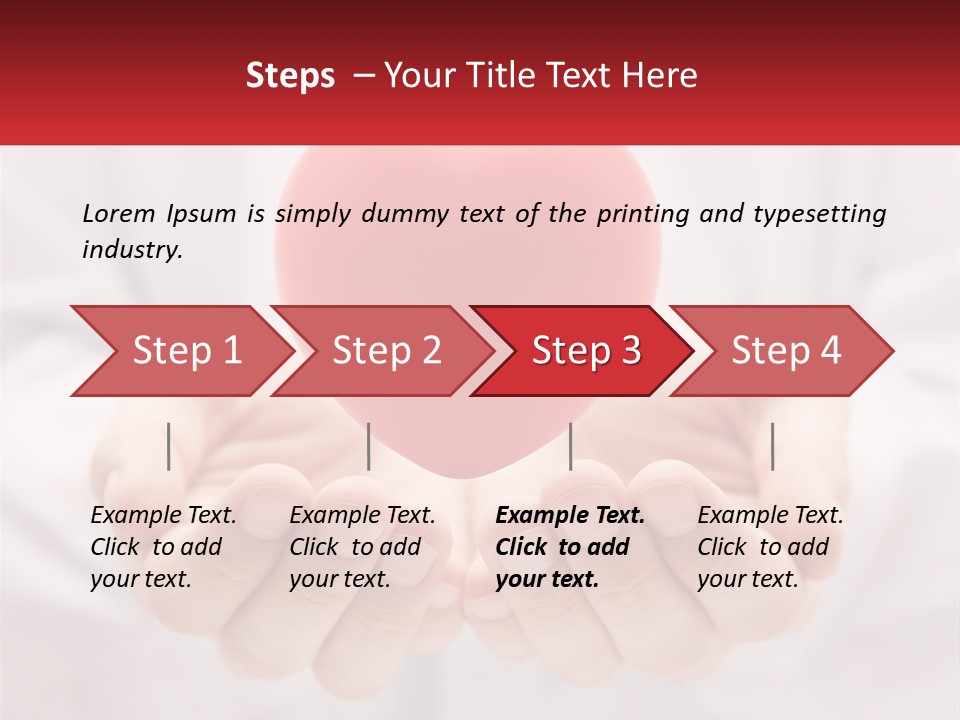 Steps – Your Title Text Here

Lorem Ipsum is simply dummy text of the printing and typesetting industry.

Step 1

Step 2

Step 3

Step 4

Example Text. Click to add your text.

Example Text. Click to add your text.

Example Text. Click to add your text.

Example Text. Click to add your text.